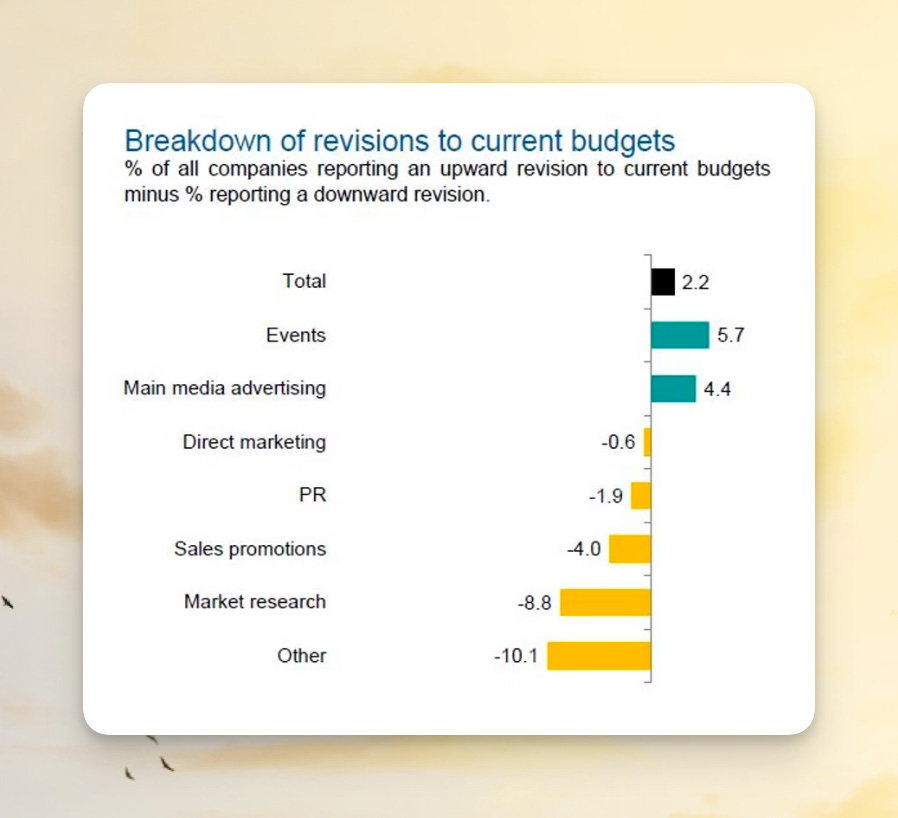 Breakdown of revisions to current budgets
% of all companies reporting an upward revision to current budgets minus % reporting a downward revision.

Total 2.2
Events 5.7
Main media advertising 4.4
Direct marketing -0.6
PR -1.9
Sales promotions -4.0
Market research -8.8
Other -10.1